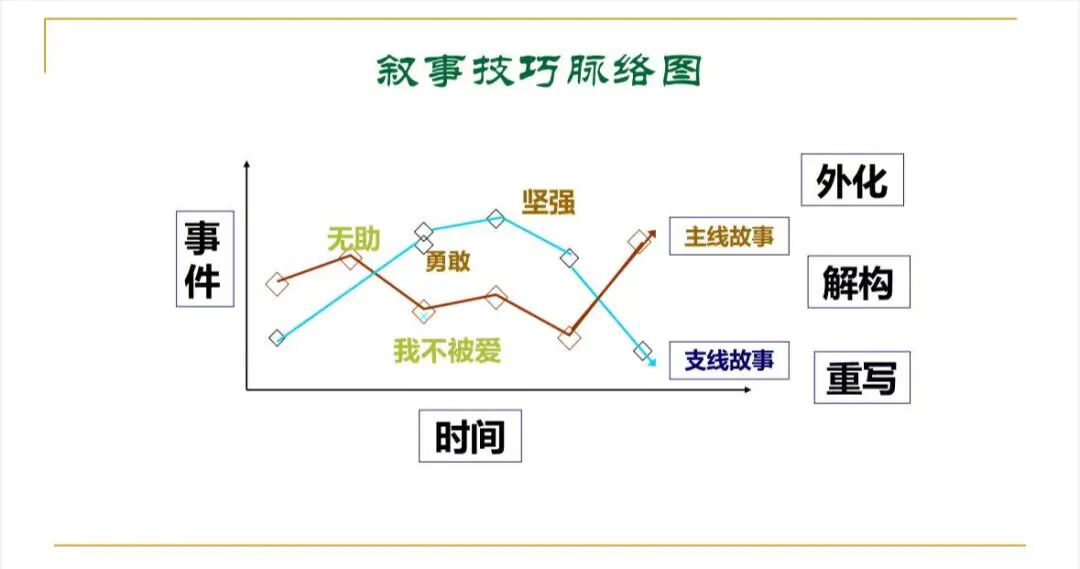 叙事技巧脉络图

事件

无助

勇敢

坚强

我不被爱

主线故事

支线故事

时间

外化

解构

重写